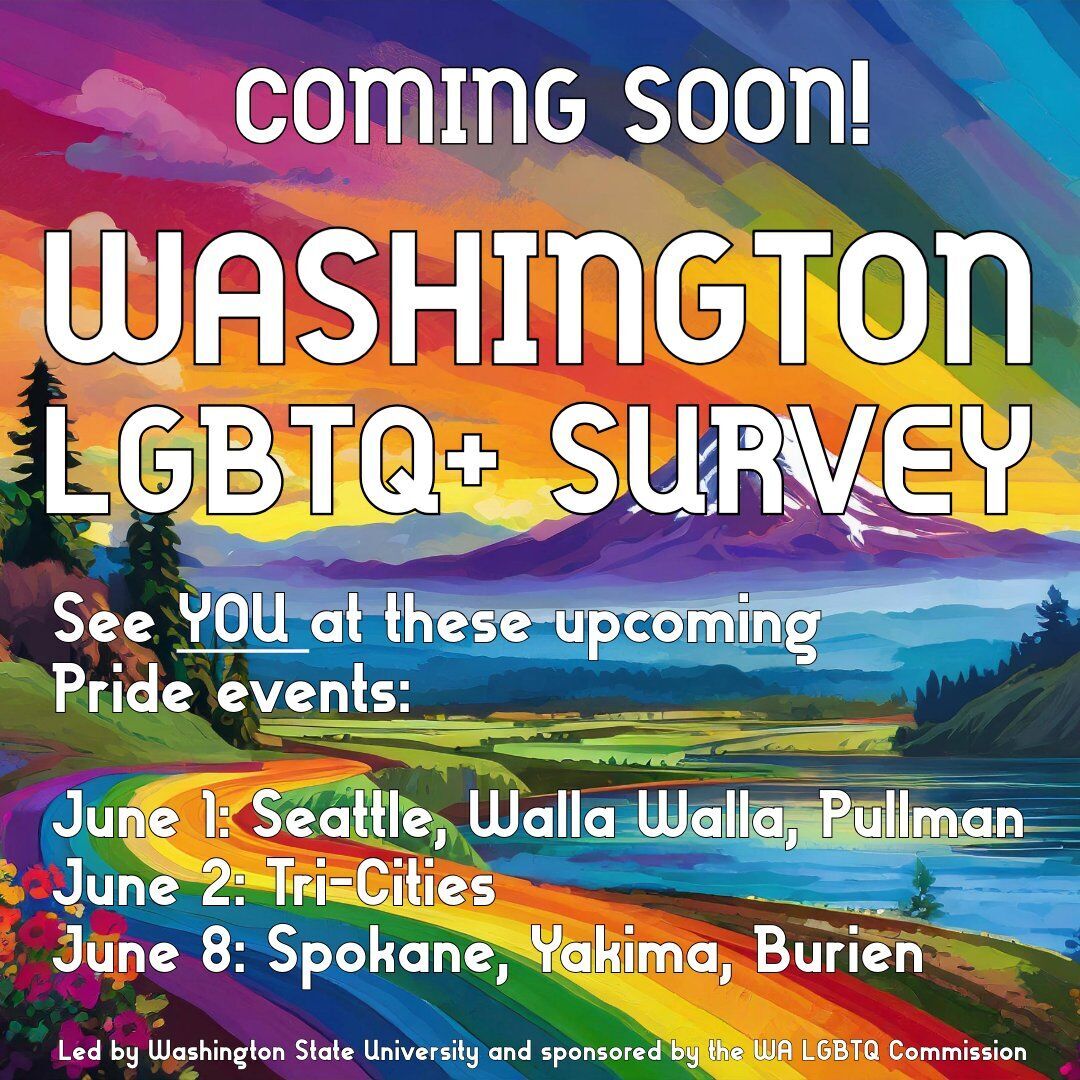 COMING SOON!

WASHINGTON LGBTQ+ SURVEY

See YOU at these upcoming Pride events:

June 1: Seattle, Walla Walla, Pullman
June 2: Tri-Cities
June 8: Spokane, Yakima, Burien

Led by Washington State University and sponsored by the WA LGBTQ Commission